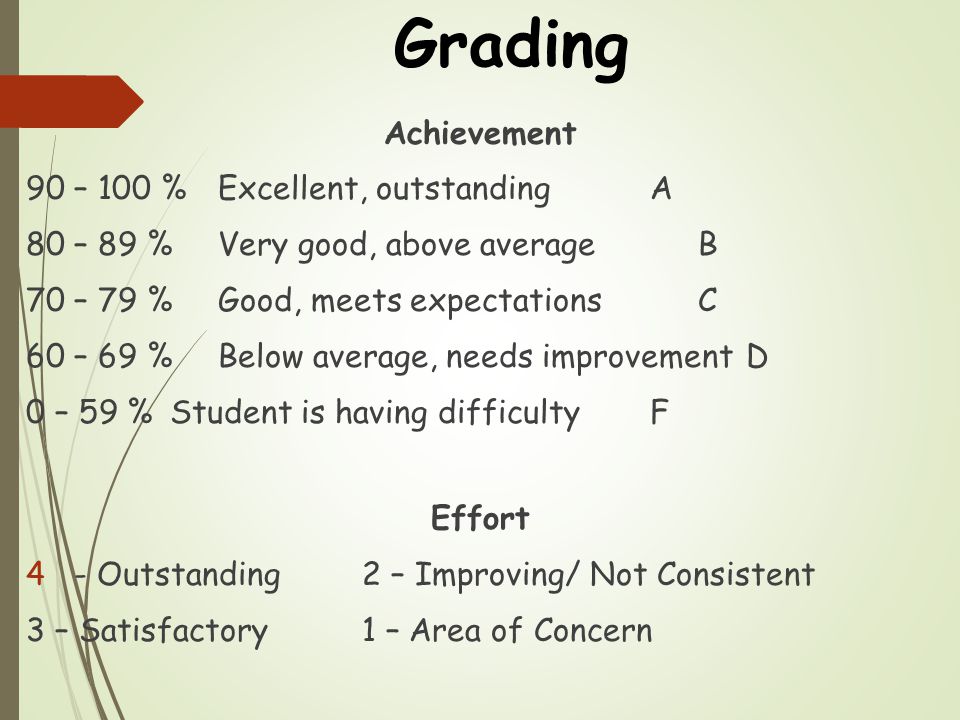 Grading

Achievement

90 – 100 % Excellent, outstanding A

80 – 89 % Very good, above average B

70 – 79 % Good, meets expectations C

60 – 69 % Below average, needs improvement D

0 – 59 % Student is having difficulty F

Effort

4 – Outstanding 2 – Improving/ Not Consistent

3 – Satisfactory 1 – Area of Concern